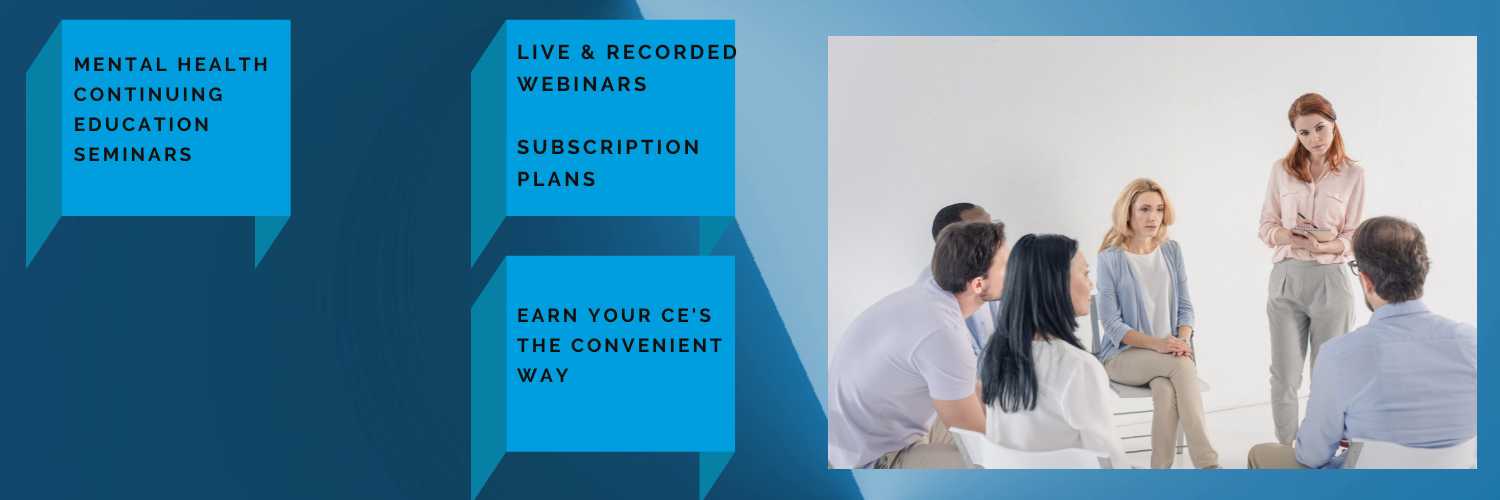 MENTAL HEALTH CONTINUING EDUCATION SEMINARS

LIVE & RECORDED WEBINARS

SUBSCRIPTION PLANS

EARN YOUR CE'S THE CONVENIENT WAY